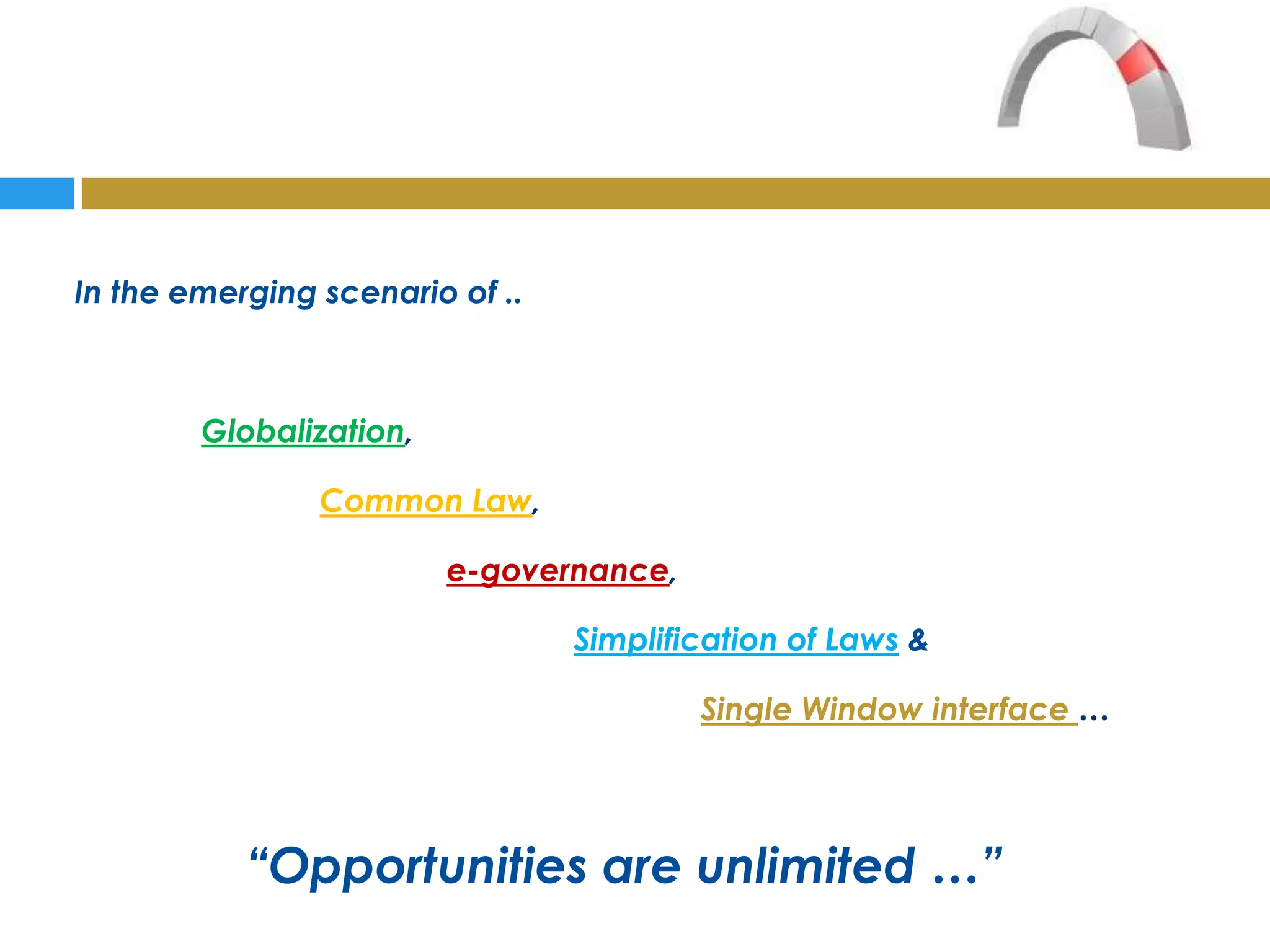 In the emerging scenario of ..

Globalization,

Common Law,

e-governance,

Simplification of Laws &

Single Window interface …

“Opportunities are unlimited …”